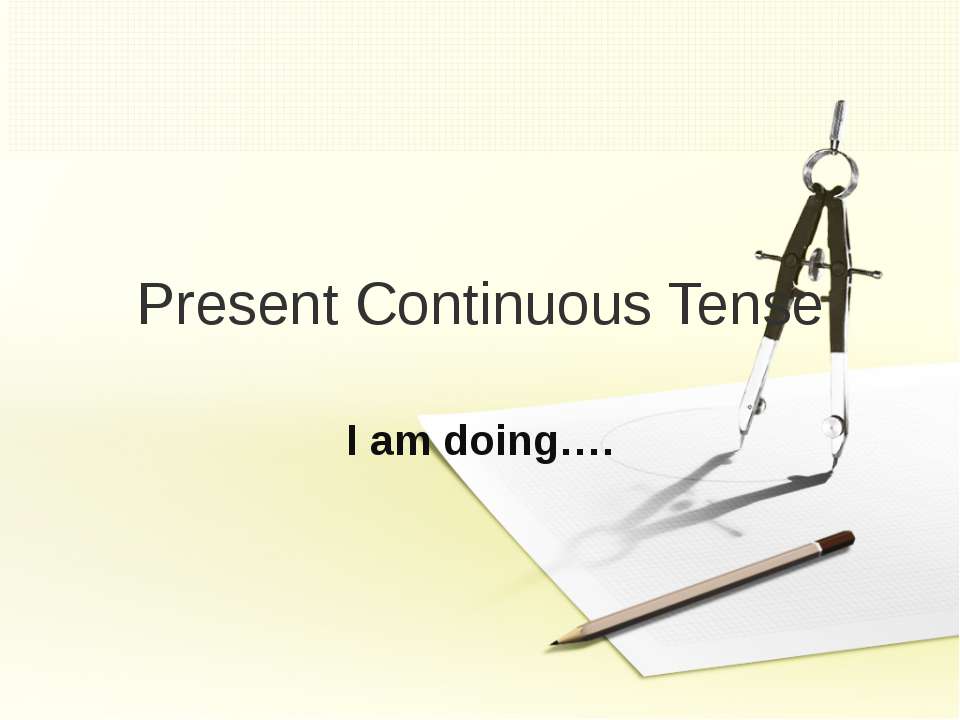 Present Continuous Tense

I am doing….